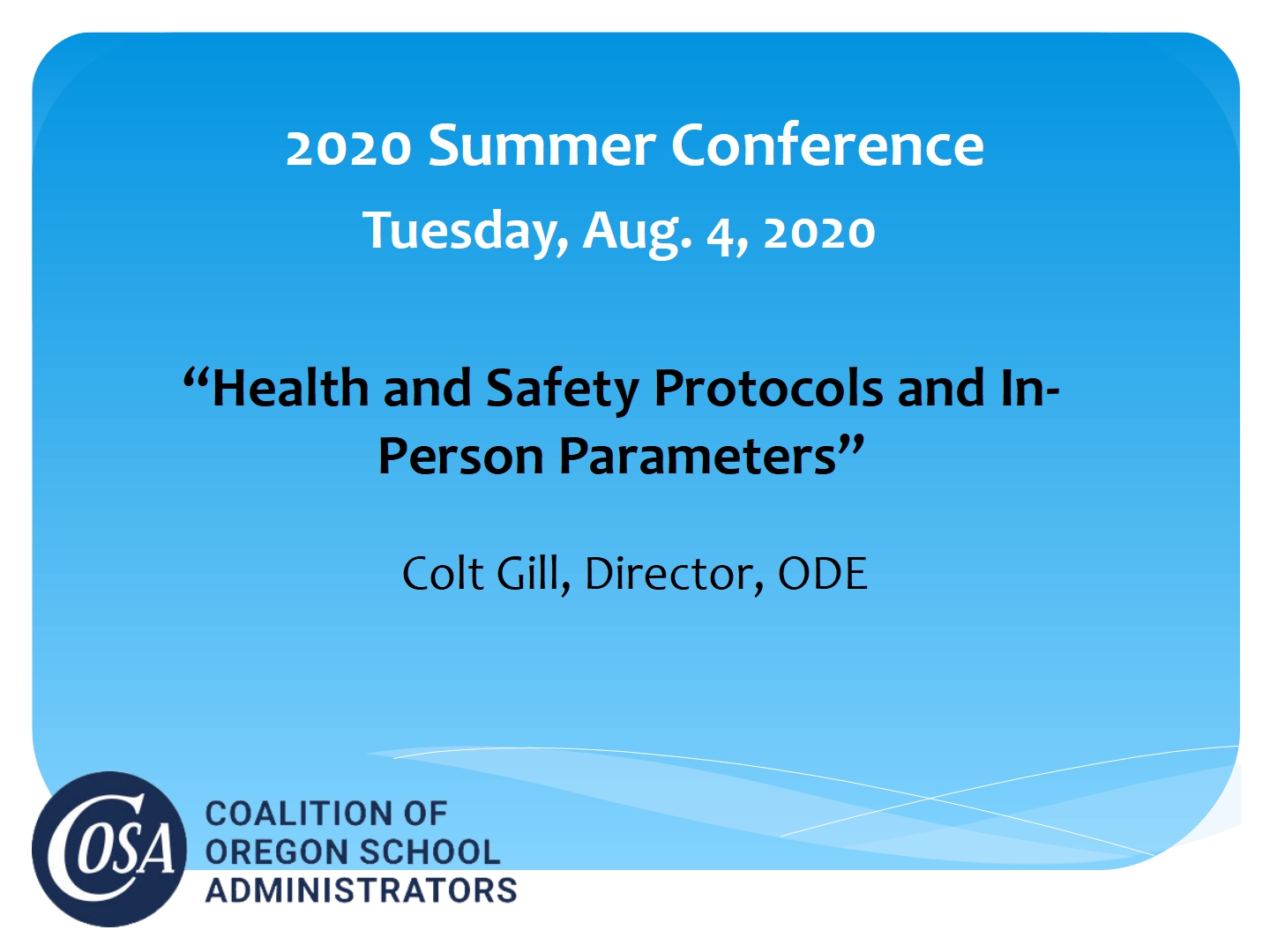 2020 Summer Conference
Tuesday, Aug. 4, 2020

“Health and Safety Protocols and In-Person Parameters”

Colt Gill, Director, ODE

COSA
COALITION OF OREGON SCHOOL ADMINISTRATORS